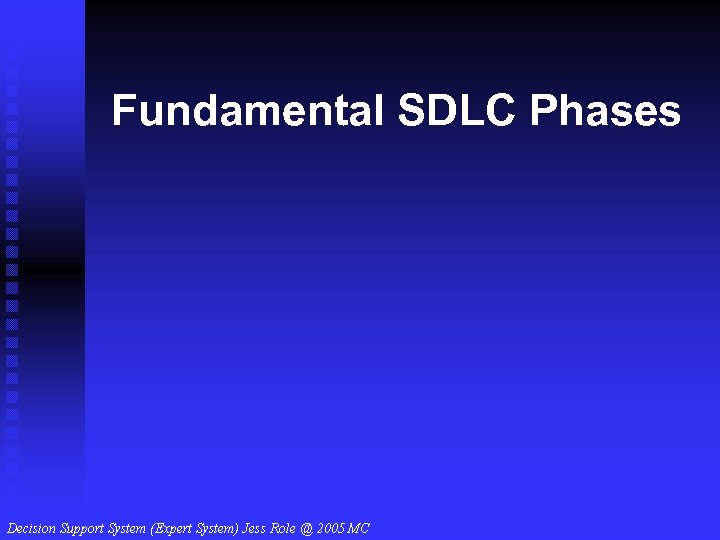 Fundamental SDLC Phases

Decision Support System (Expert System) Jess Role @ 2005 MC